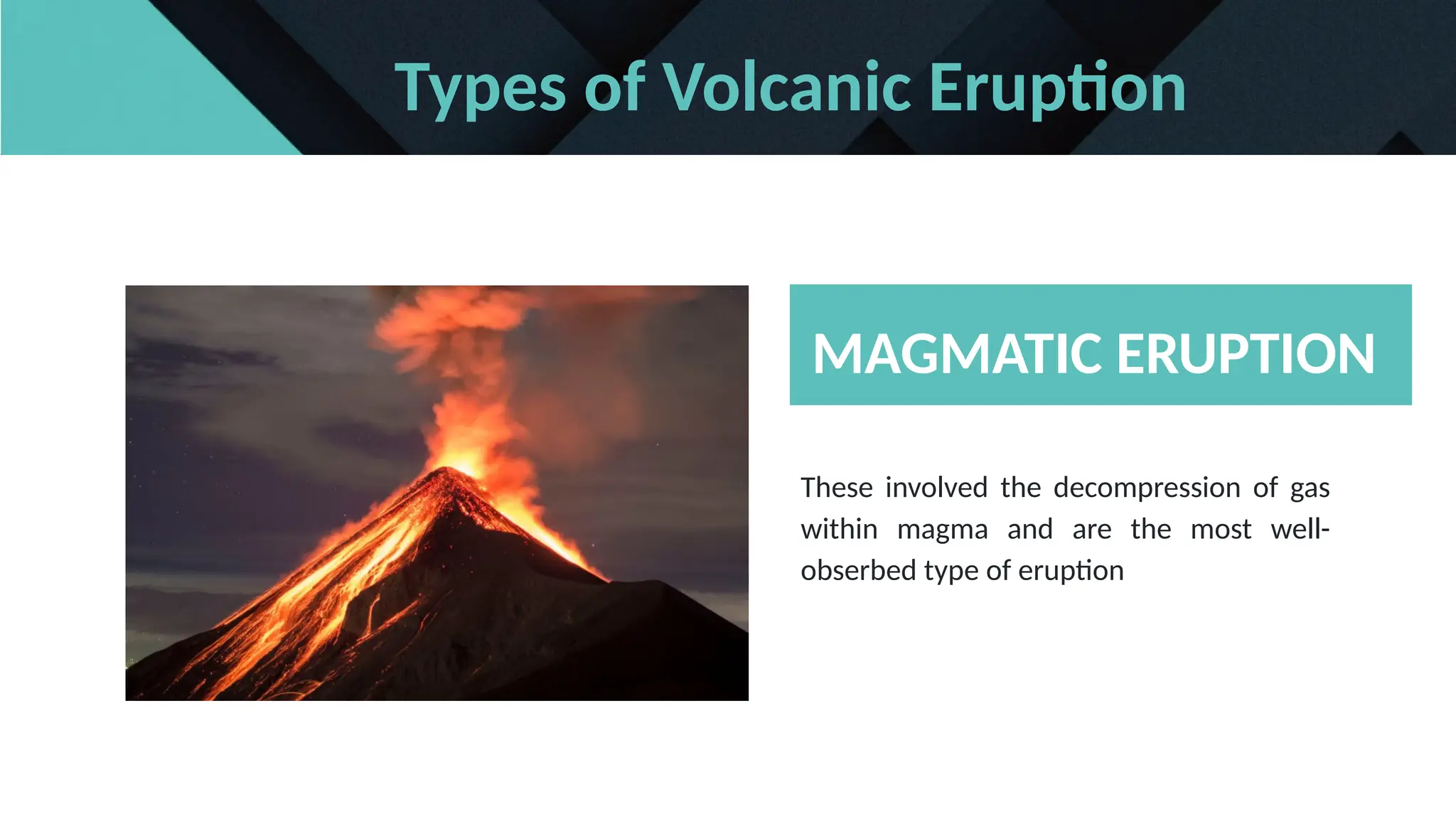 Types of Volcanic Eruption

MAGMATIC ERUPTION

These involved the decompression of gas within magma and are the most well-obserbed type of eruption